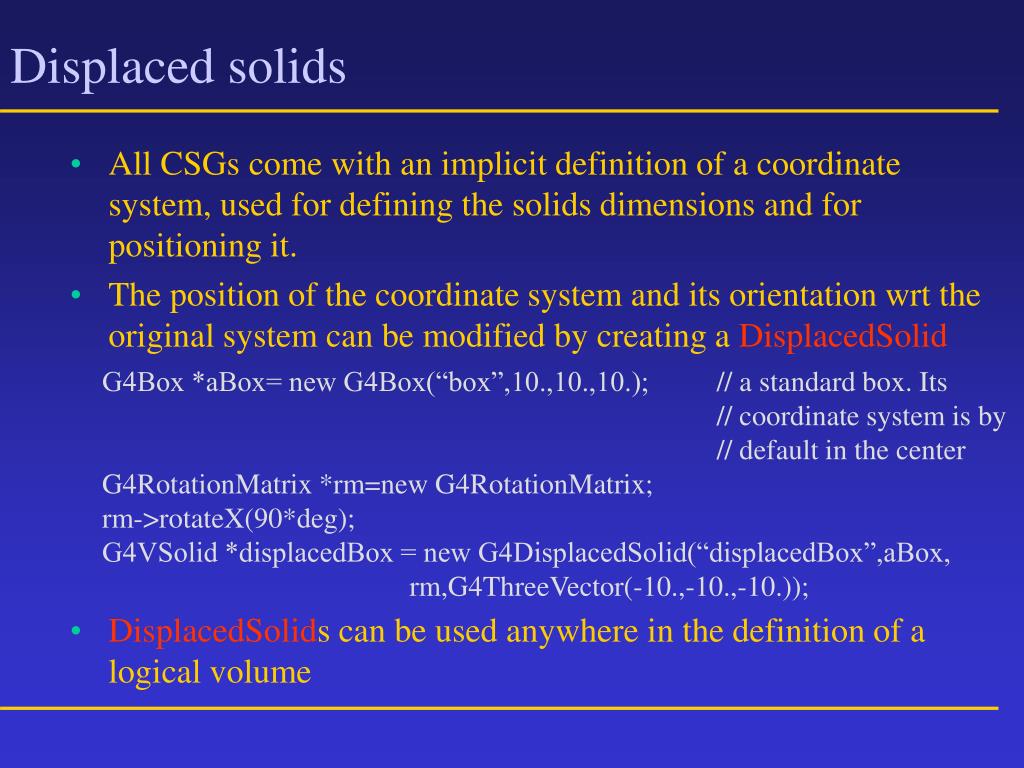 Displaced solids

• All CSGs come with an implicit definition of a coordinate system, used for defining the solids dimensions and for positioning it.

• The position of the coordinate system and its orientation wrt the original system can be modified by creating a DisplacedSolid

G4Box *aBox= new G4Box(“box”,10.,10.,10.); // a standard box. Its
// coordinate system is by
// default in the center
G4RotationMatrix *rm=new G4RotationMatrix;
rm->rotateX(90*deg);
G4VSolid *displacedBox = new G4DisplacedSolid(“displacedBox”,aBox,
rm,G4ThreeVector(-10.,-10.,-10.));

• DisplacedSolids can be used anywhere in the definition of a logical volume